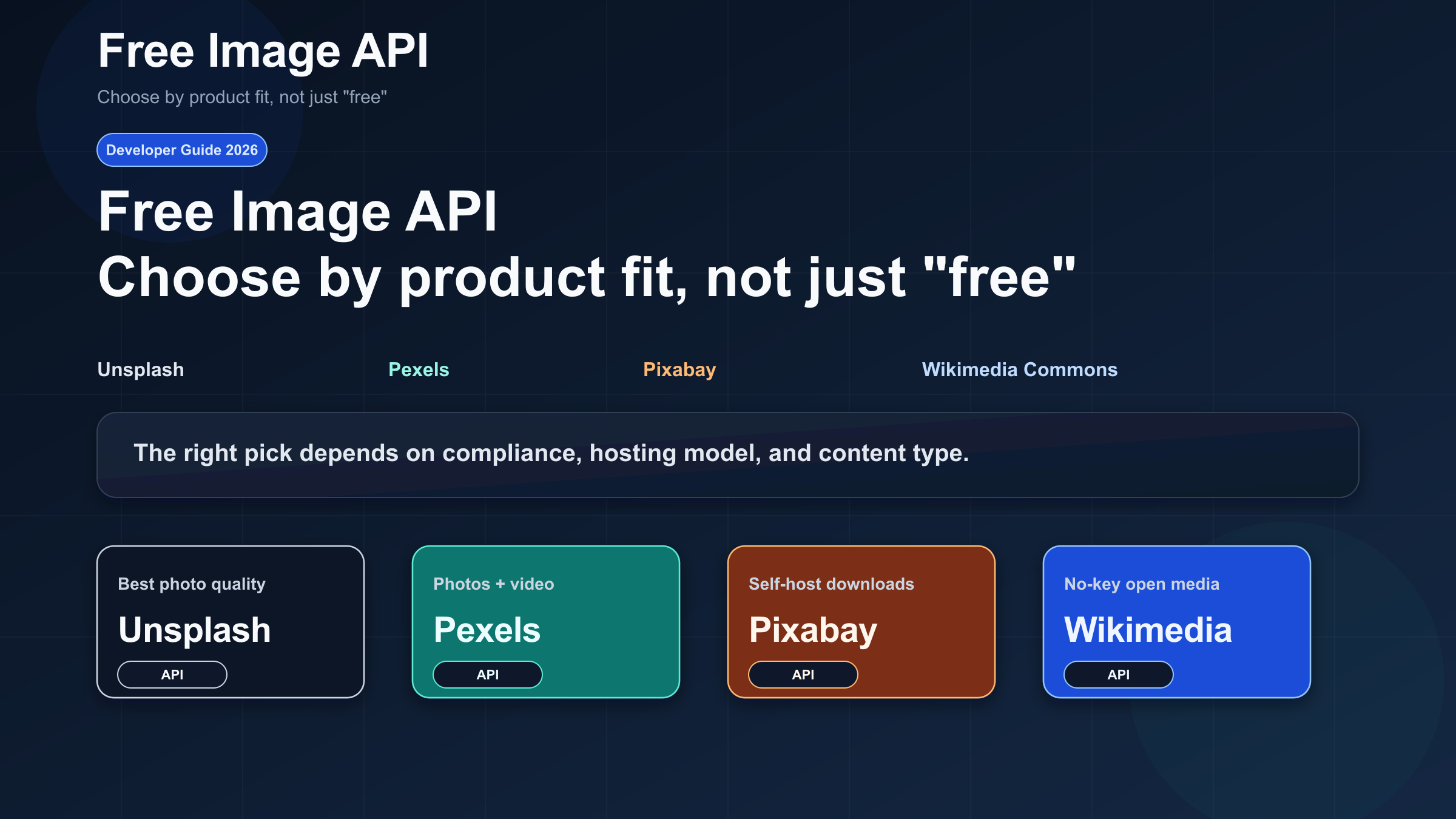 Free Image API

Choose by product fit, not just "free"

Developer Guide 2026

Free Image API
Choose by product fit, not just "free"

Unsplash

Pexels

Pixabay

Wikimedia Commons

The right pick depends on compliance, hosting model, and content type.

Best photo quality
Unsplash
API

Photos + video
Pexels
API

Self-host downloads
Pixabay
API

No-key open media
Wikimedia
API